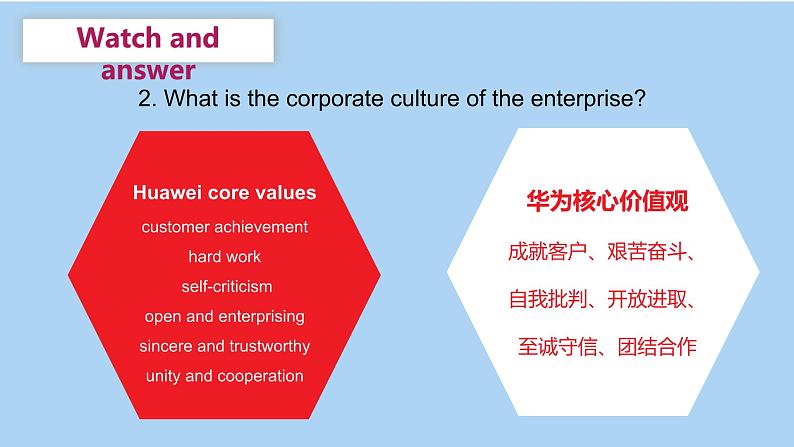 Watch and answer

2. What is the corporate culture of the enterprise?

Huawei core values

customer achievement
hard work
self-criticism
open and enterprising
sincere and trustworthy
unity and cooperation

华为核心价值观

成就客户、艰苦奋斗、
自我批判、开放进取、
至诚守信、团结合作